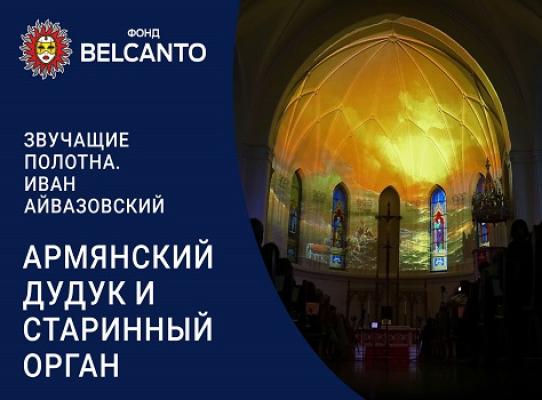 ФОНД
BELCANTO

ЗВУЧАЩИЕ ПОЛОТНА. ИВАН АЙВАЗОВСКИЙ

АРМЯНСКИЙ ДУДУК И СТАРИННЫЙ ОРГАН